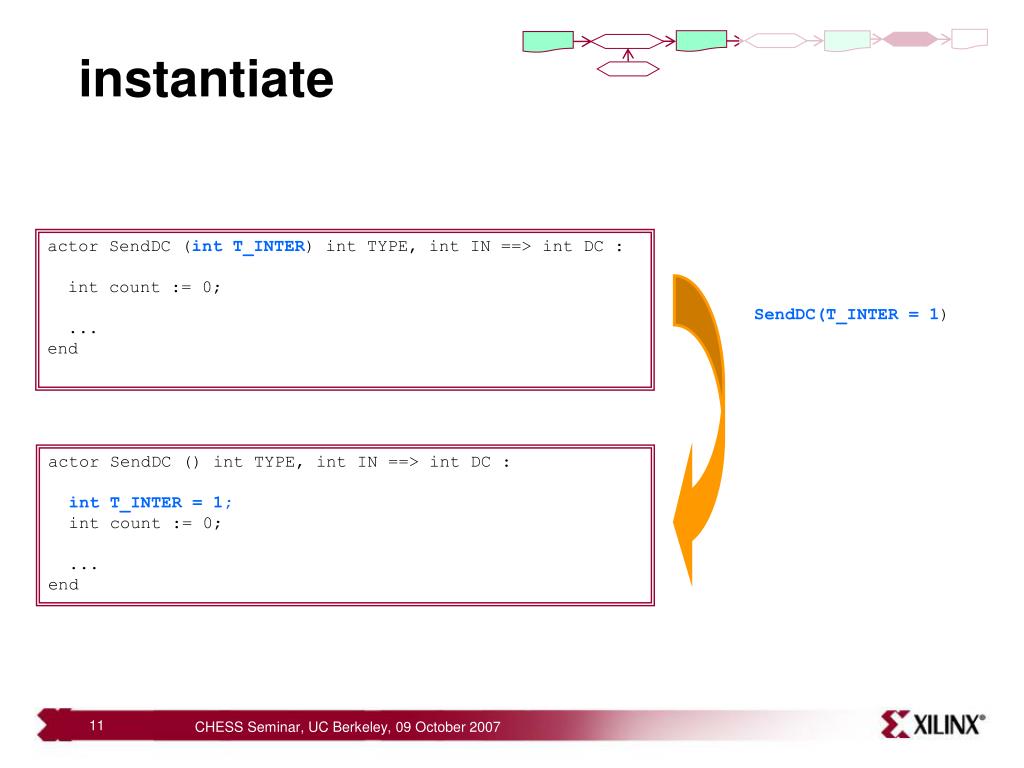 instantiate

actor SendDC (int T_INTER) int TYPE, int IN ==> int DC :

int count := 0;

...
end

SendDC(T_INTER = 1)

actor SendDC () int TYPE, int IN ==> int DC :

int T_INTER = 1;
int count := 0;

...
end

11

CHESS Seminar, UC Berkeley, 09 October 2007

XILINX®